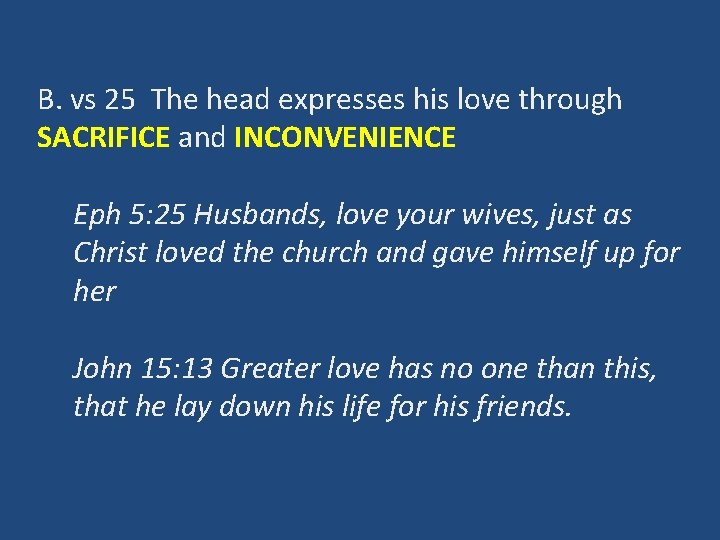 B. vs 25 The head expresses his love through SACRIFICE and INCONVENIENCE

Eph 5:25 Husbands, love your wives, just as Christ loved the church and gave himself up for her

John 15:13 Greater love has no one than this, that he lay down his life for his friends.